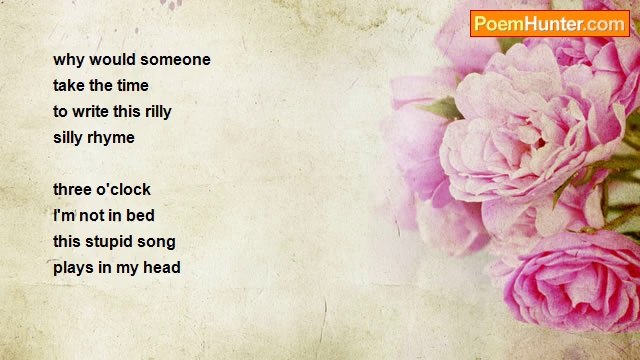 PoemHunter.com

why would someone
take the time
to write this rilly
silly rhyme

three o'clock
I'm not in bed
this stupid song
plays in my head